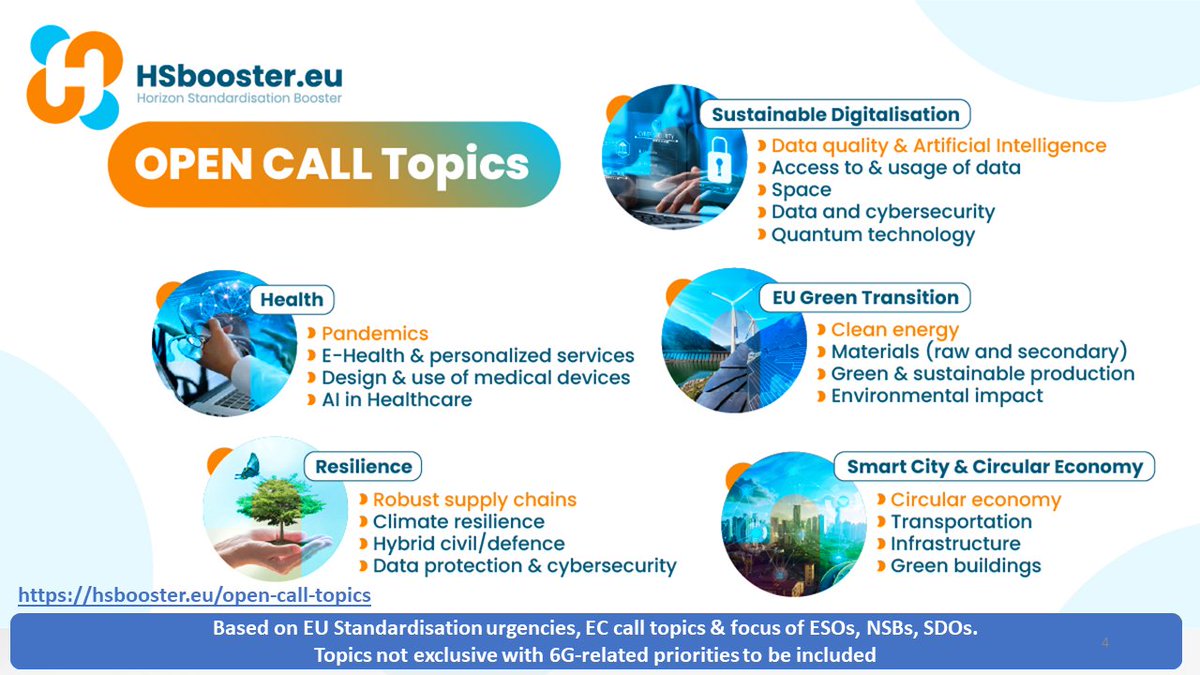 HSbooster.eu
Horizon Standardisation Booster

OPEN CALL Topics

Sustainable Digitalisation
Data quality & Artificial Intelligence
Access to & usage of data
Space
Data and cybersecurity
Quantum technology

Health
Pandemics
E-Health & personalized services
Design & use of medical devices
AI in Healthcare

EU Green Transition
Clean energy
Materials (raw and secondary)
Green & sustainable production
Environmental impact

Resilience
Robust supply chains
Climate resilience
Hybrid civil/defence
Data protection & cybersecurity

Smart City & Circular Economy
Circular economy
Transportation
Infrastructure
Green buildings

https://hsbooster.eu/open-call-topics

Based on EU Standardisation urgencies, EC call topics & focus of ESOs, NSBs, SDOs.
Topics not exclusive with 6G-related priorities to be included

4